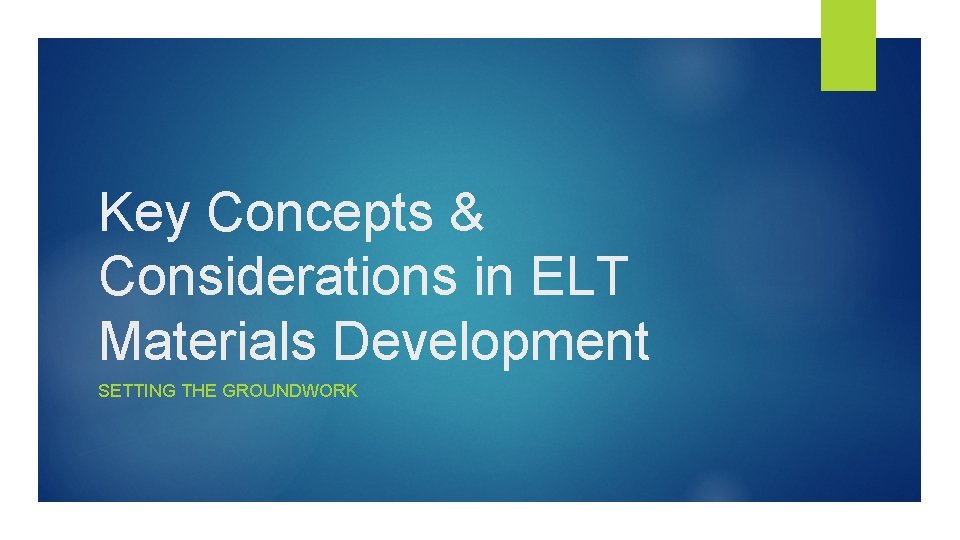 Key Concepts & Considerations in ELT Materials Development

SETTING THE GROUNDWORK